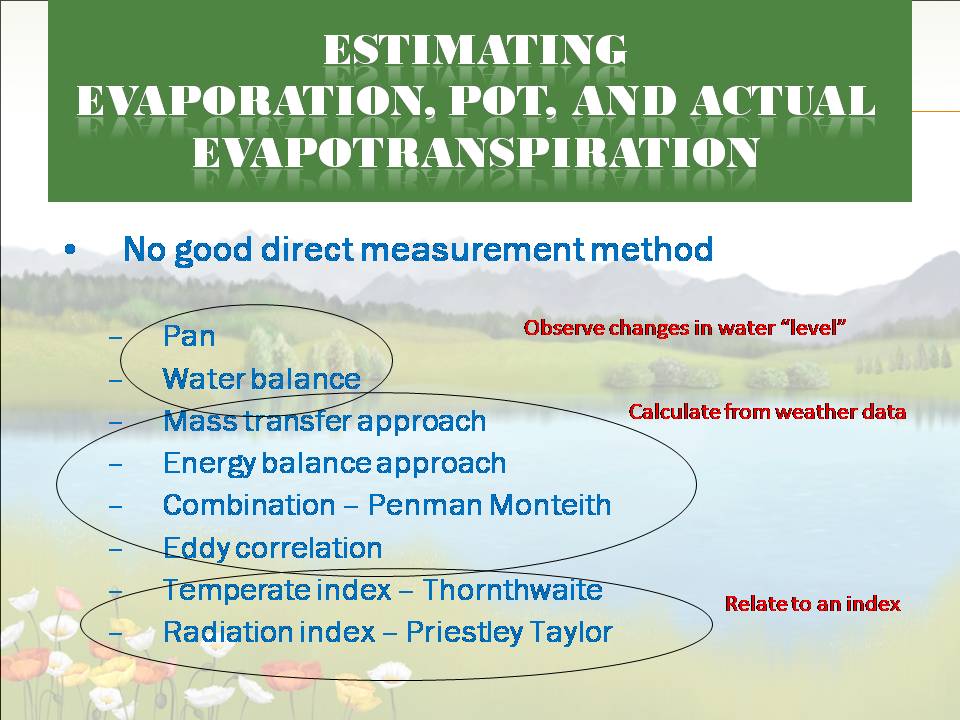 ESTIMATING EVAPORATION, POT, AND ACTUAL EVAPOTRANSPIRATION

• No good direct measurement method

– Pan
– Water balance
– Mass transfer approach
– Energy balance approach
– Combination – Penman Monteith
– Eddy correlation
– Temperate index – Thornthwaite
– Radiation index – Priestley Taylor

Observe changes in water "level"

Calculate from weather data

Relate to an index